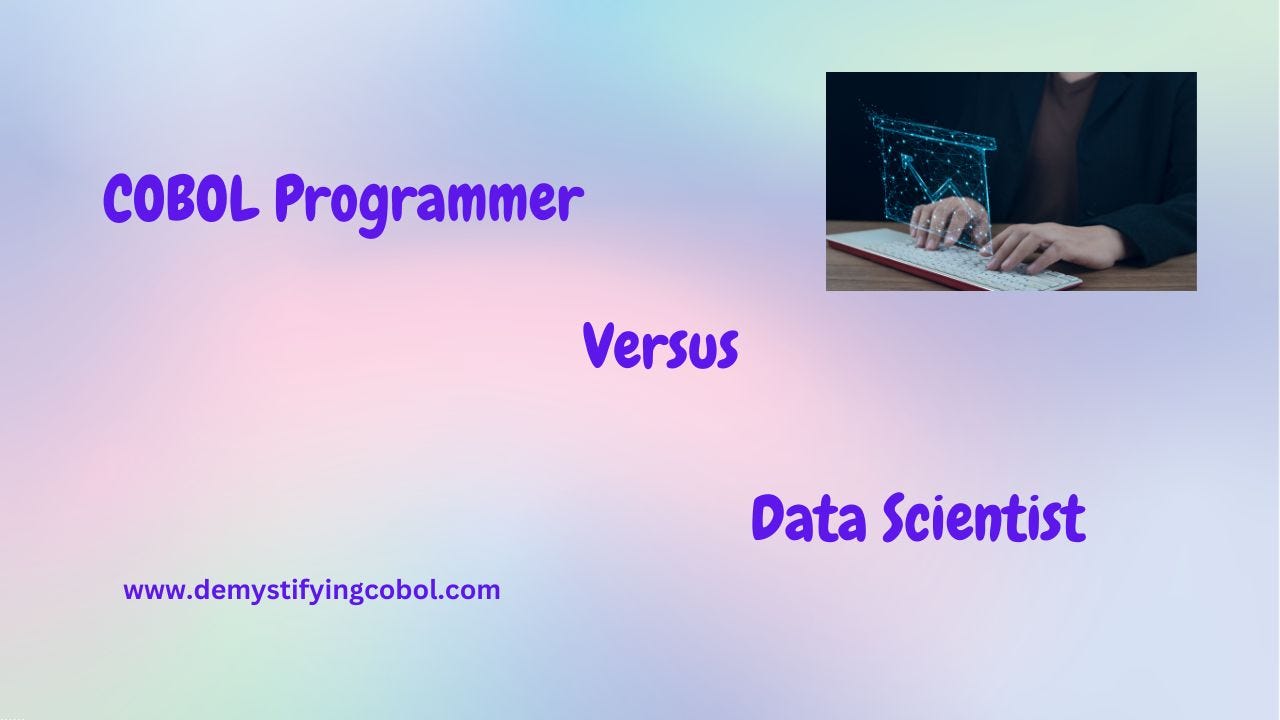 COBOL Programmer

Versus

Data Scientist

www.demystifyingcobol.com